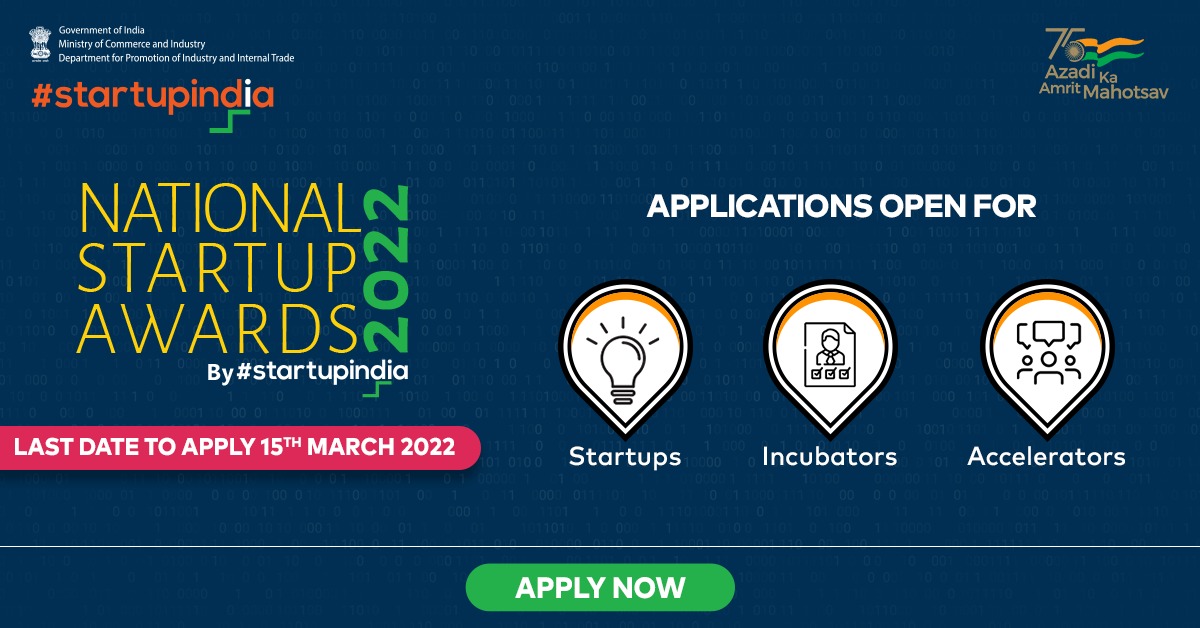 Government of India
Ministry of Commerce and Industry
Department for Promotion of Industry and Internal Trade

#startupindia

75 Azadi Ka Amrit Mahotsav

NATIONAL STARTUP AWARDS 2022
By #startupindia

LAST DATE TO APPLY 15$^{TH}$ MARCH 2022

APPLICATIONS OPEN FOR

Startups

Incubators

Accelerators

APPLY NOW